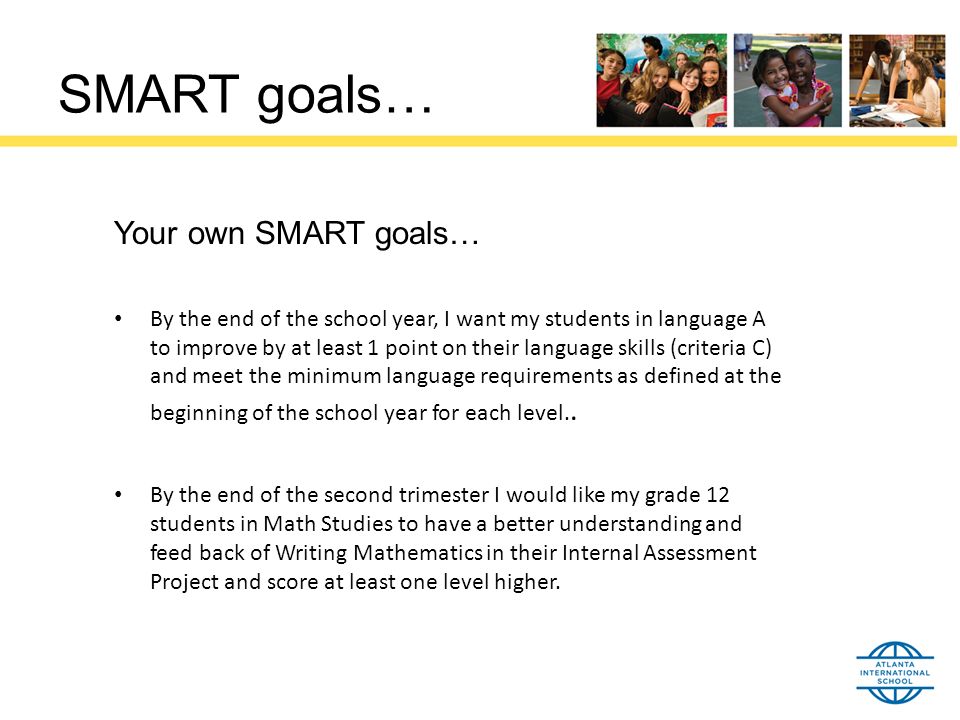 SMART goals…

Your own SMART goals…

• By the end of the school year, I want my students in language A to improve by at least 1 point on their language skills (criteria C) and meet the minimum language requirements as defined at the beginning of the school year for each level..

• By the end of the second trimester I would like my grade 12 students in Math Studies to have a better understanding and feed back of Writing Mathematics in their Internal Assessment Project and score at least one level higher.

ATLANTA INTERNATIONAL SCHOOL